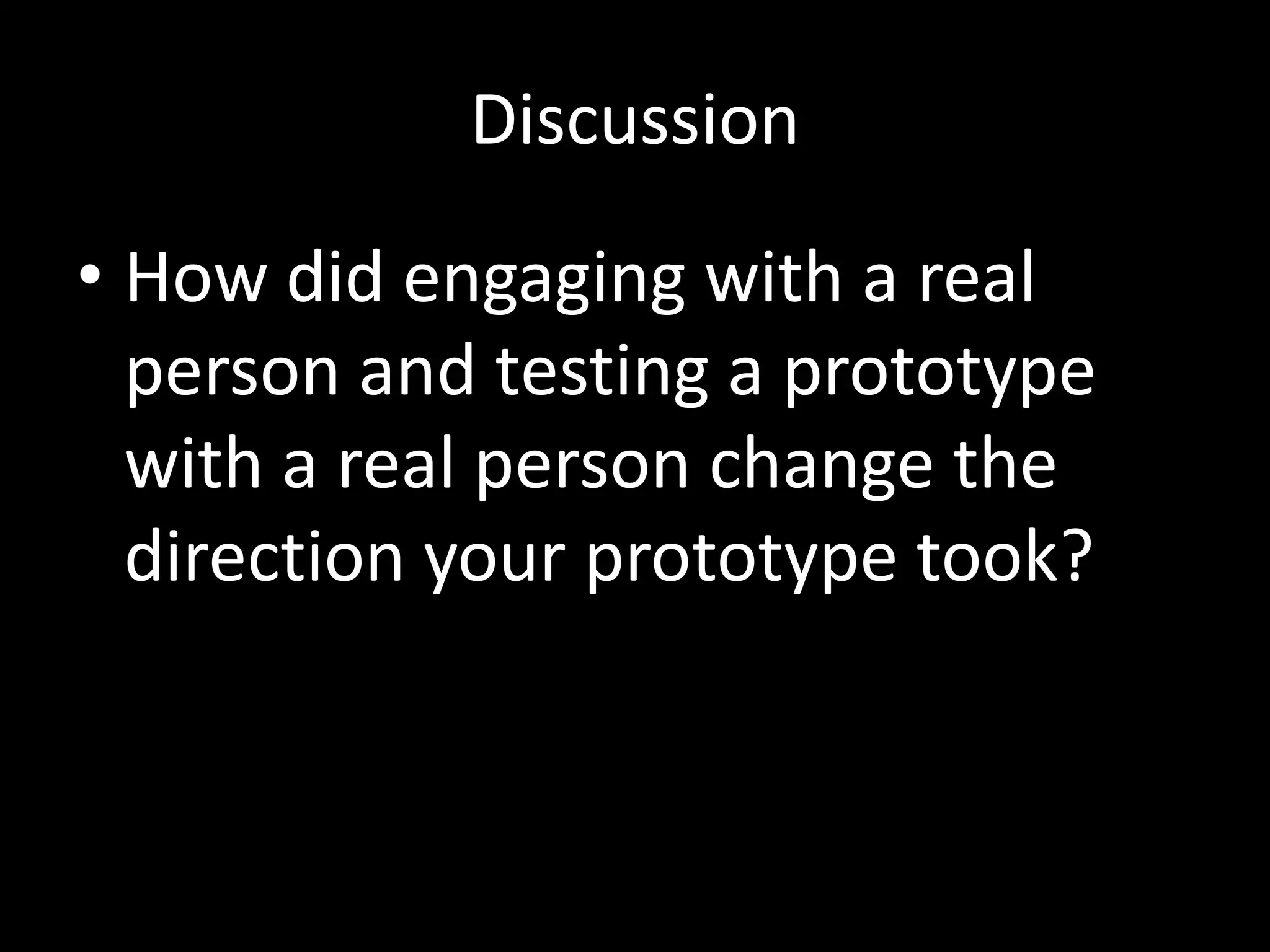 Discussion

• How did engaging with a real person and testing a prototype with a real person change the direction your prototype took?